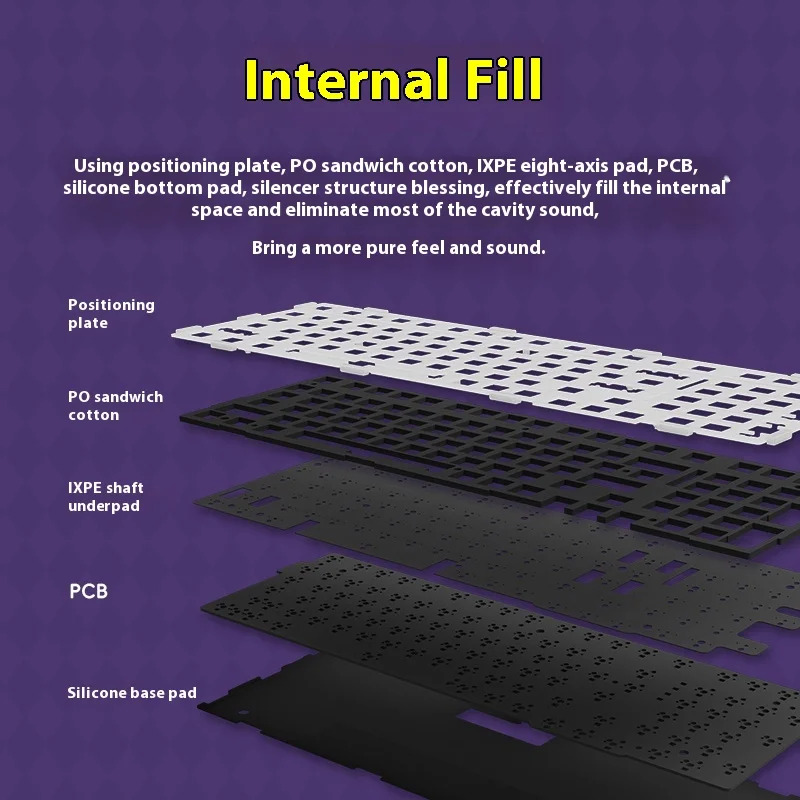 Internal Fill

Using positioning plate, PO sandwich cotton, IXPE eight-axis pad, PCB, silicone bottom pad, silencer structure blessing, effectively fill the internal space and eliminate most of the cavity sound,

Bring a more pure feel and sound.

Positioning plate

PO sandwich cotton

IXPE shaft underpad

PCB

Silicone base pad